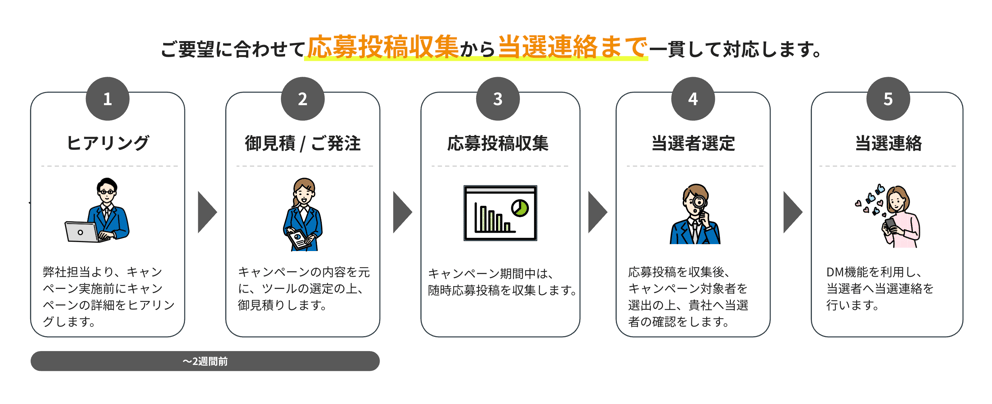 ご要望に合わせて応募投稿収集から当選連絡まで一貫して対応します。

1
ヒアリング
弊社担当より、キャンペーン実施前にキャンペーンの詳細をヒアリングします。

2
御見積 / ご発注
キャンペーンの内容を元に、ツールの選定の上、御見積りします。

3
応募投稿収集
キャンペーン期間中は、随時応募投稿を収集します。

4
当選者選定
応募投稿を収集後、キャンペーン対象者を選出の上、貴社へ当選者の確認をします。

5
当選連絡
DM機能を利用し、当選者へ当選連絡を行います。

～2週間前